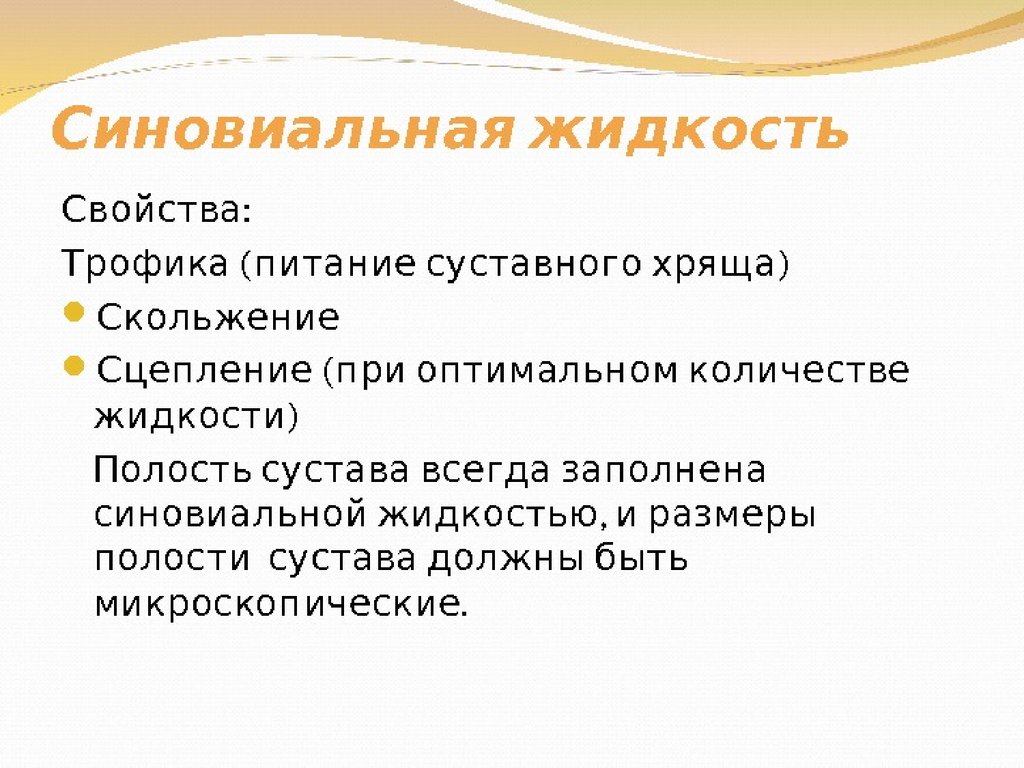 Синовиальная жидкость

Свойства:

Трофика (питание суставного хряща)

- Скольжение
- Сцепление (при оптимальном количестве жидкости)

Полость сустава всегда заполнена синовиальной жидкостью, и размеры полости сустава должны быть микроскопические.